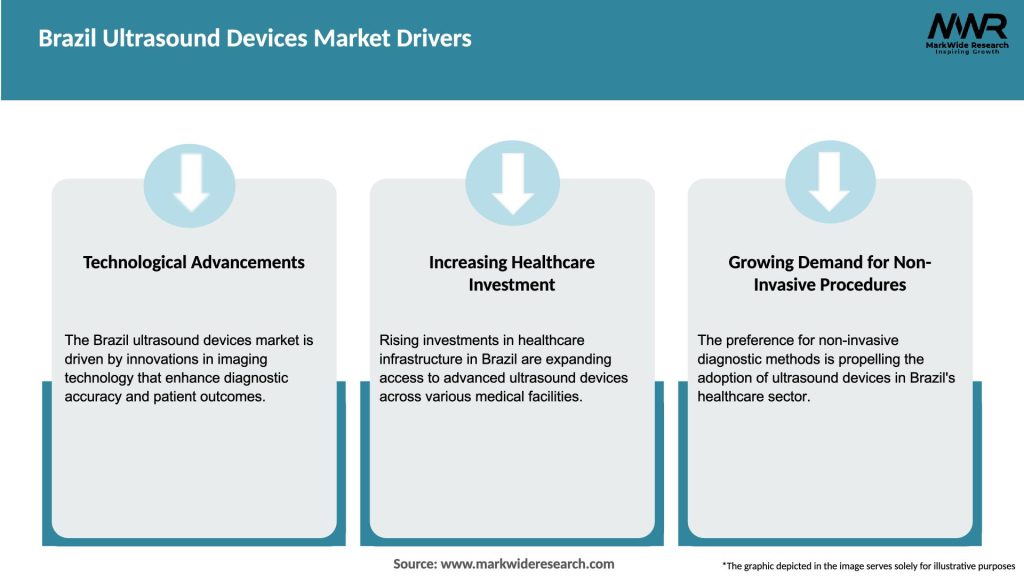 Brazil Ultrasound Devices Market Drivers

MWR
MarkWide Research
Inspiring Growth

Technological Advancements

The Brazil ultrasound devices market is driven by innovations in imaging technology that enhance diagnostic accuracy and patient outcomes.

Increasing Healthcare Investment

Rising investments in healthcare infrastructure in Brazil are expanding access to advanced ultrasound devices across various medical facilities.

Growing Demand for Non-Invasive Procedures

The preference for non-invasive diagnostic methods is propelling the adoption of ultrasound devices in Brazil's healthcare sector.

Source: www.markwideresearch.com

*The graphic depicted in the image serves solely for illustrative purposes